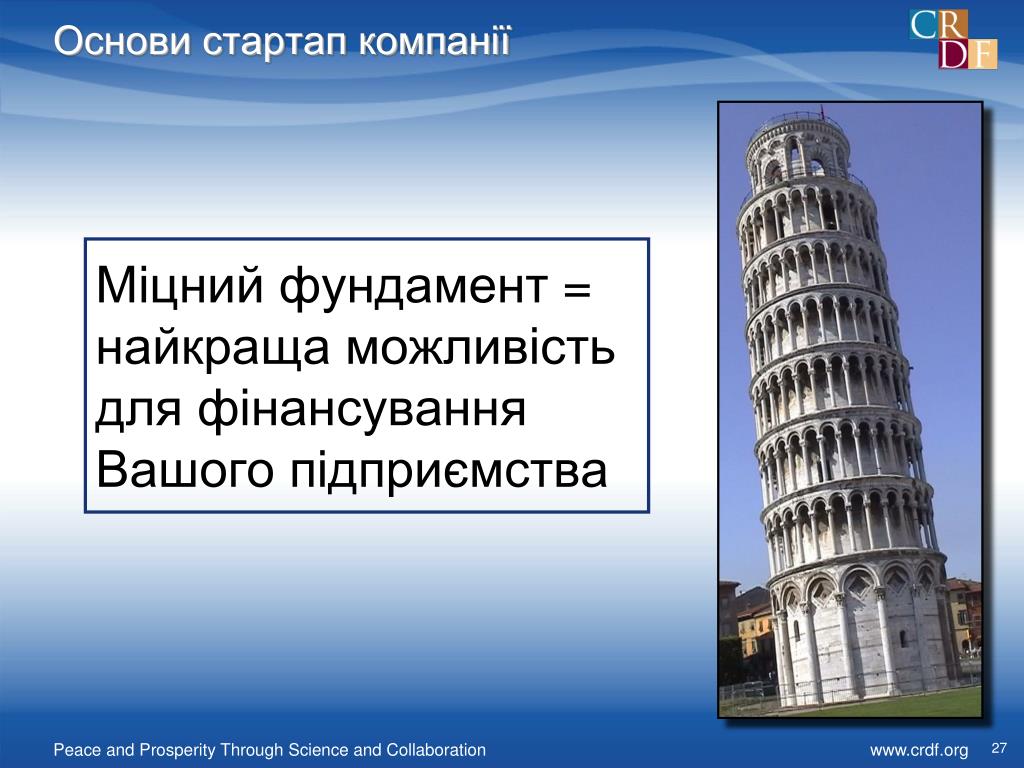 Основи стартап компанії

CRDF

Міцний фундамент = найкраща можливість для фінансування Вашого підприємства

Peace and Prosperity Through Science and Collaboration

www.crdf.org

27